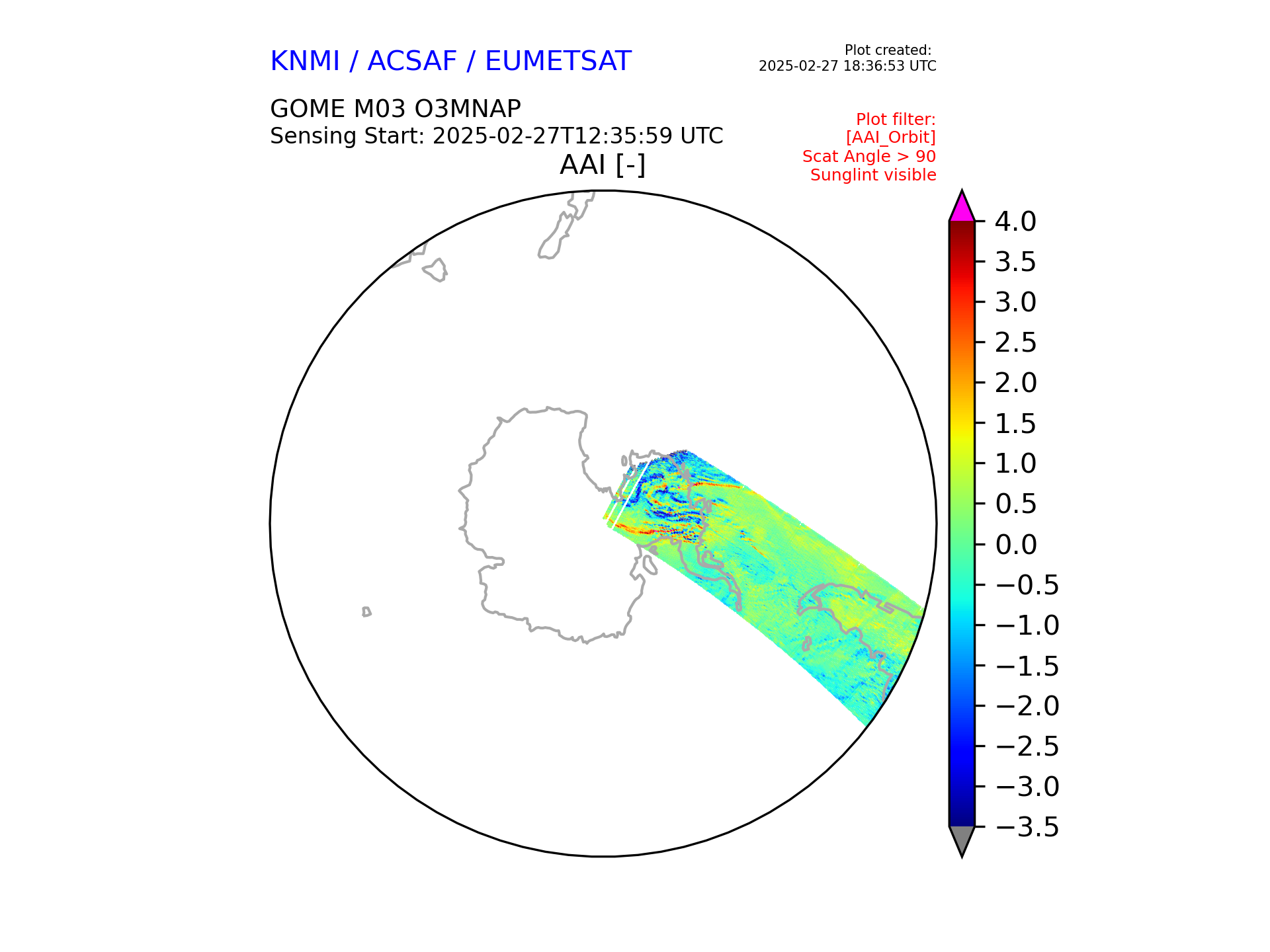 KNMI / ACSAF / EUMETSAT

Plot created:
2025-02-27 18:36:53 UTC

GOME M03 O3MNAP
Sensing Start: 2025-02-27T12:35:59 UTC

Plot filter:
[AAI_Orbit]
Scat Angle > 90
Sunglint visible

AAI [-]

4.0
3.5
3.0
2.5
2.0
1.5
1.0
0.5
0.0
−0.5
−1.0
−1.5
−2.0
−2.5
−3.0
−3.5